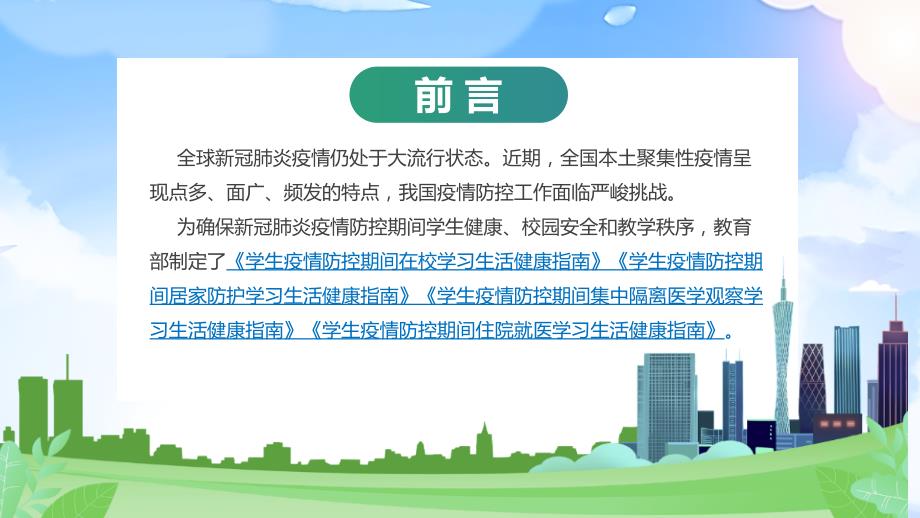 前言

全球新冠肺炎疫情仍处于大流行状态。近期，全国本土聚集性疫情呈现点多、面广、频发的特点，我国疫情防控工作面临严峻挑战。

为确保新冠肺炎疫情防控期间学生健康、校园安全和教学秩序，教育部制定了《学生疫情防控期间在校学习生活健康指南》《学生疫情防控期间居家防护学习生活健康指南》《学生疫情防控期间集中隔离医学观察学习生活健康指南》《学生疫情防控期间住院就医学习生活健康指南》。